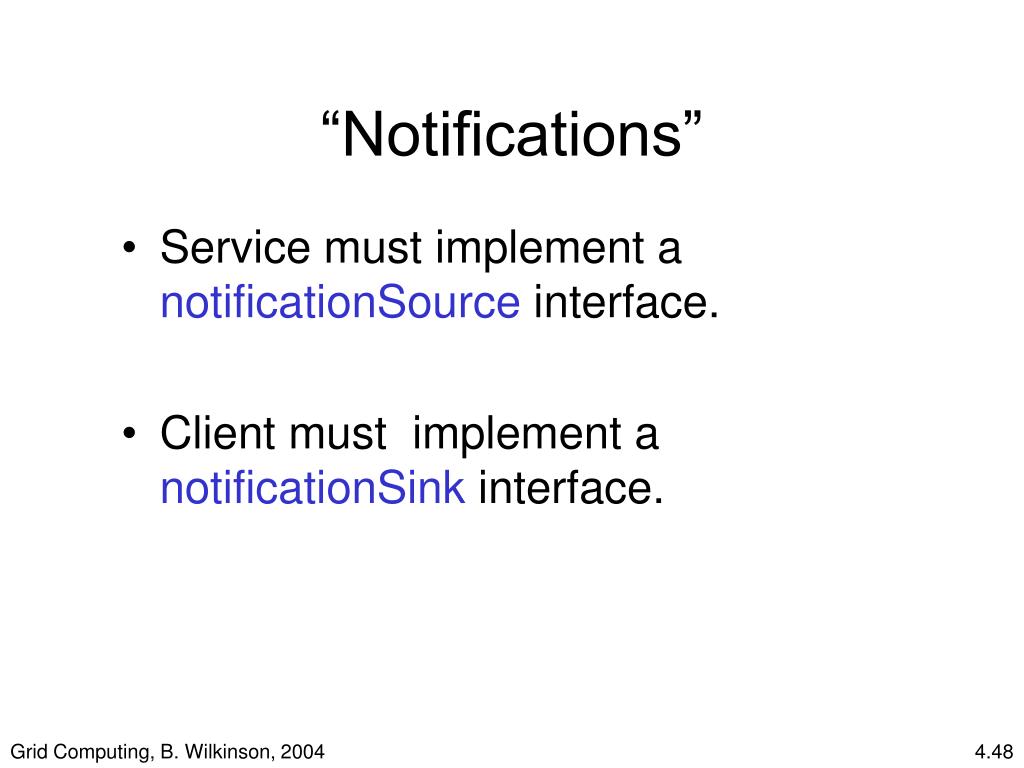 “Notifications”

• Service must implement a notificationSource interface.

• Client must implement a notificationSink interface.

Grid Computing, B. Wilkinson, 2004

4.48